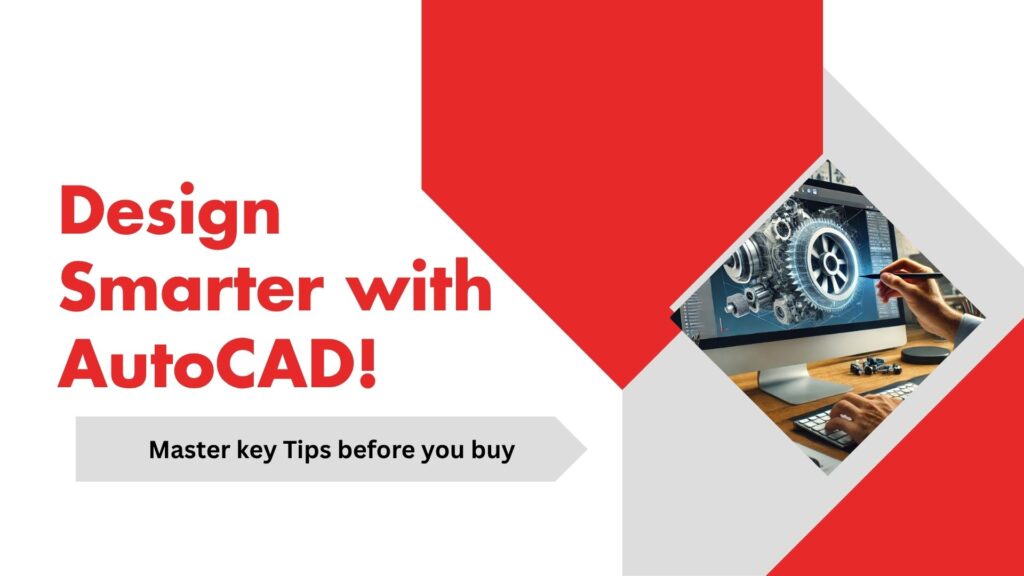 Design Smarter with AutoCAD!

Master key Tips before you buy